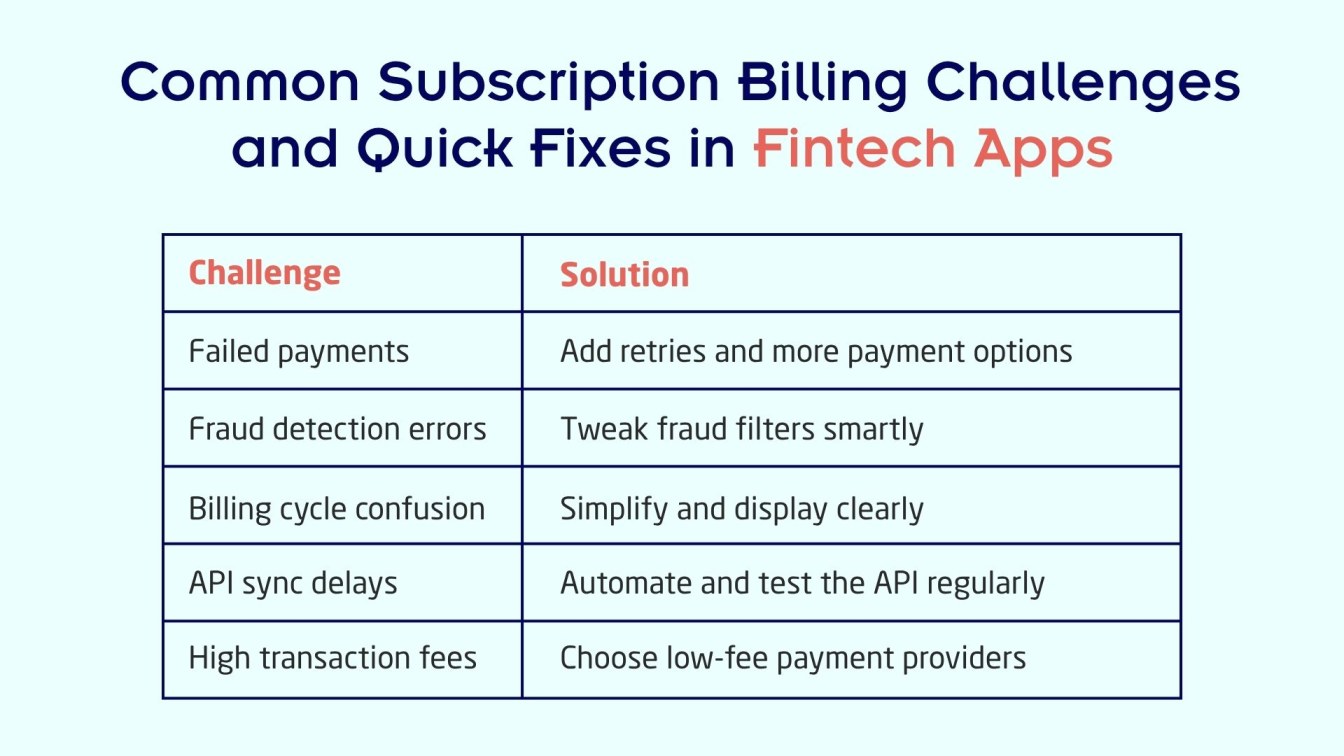 Common Subscription Billing Challenges and Quick Fixes in Fintech Apps

| Challenge | Solution |
|---|---|
| Failed payments | Add retries and more payment options |
| Fraud detection errors | Tweak fraud filters smartly |
| Billing cycle confusion | Simplify and display clearly |
| API sync delays | Automate and test the API regularly |
| High transaction fees | Choose low-fee payment providers |